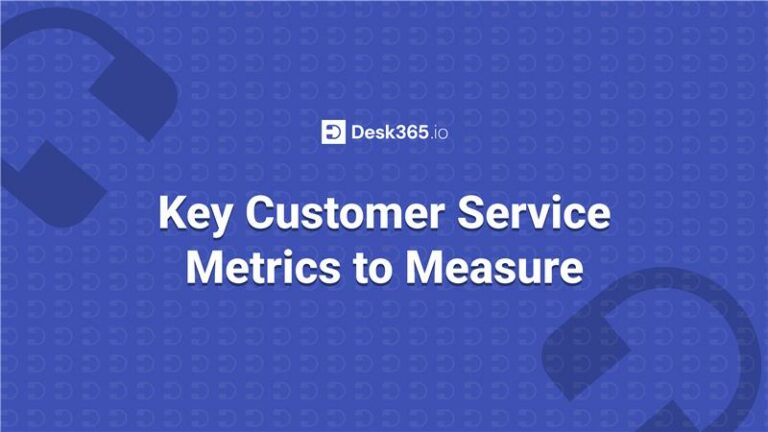 Desk365.io

Key Customer Service Metrics to Measure